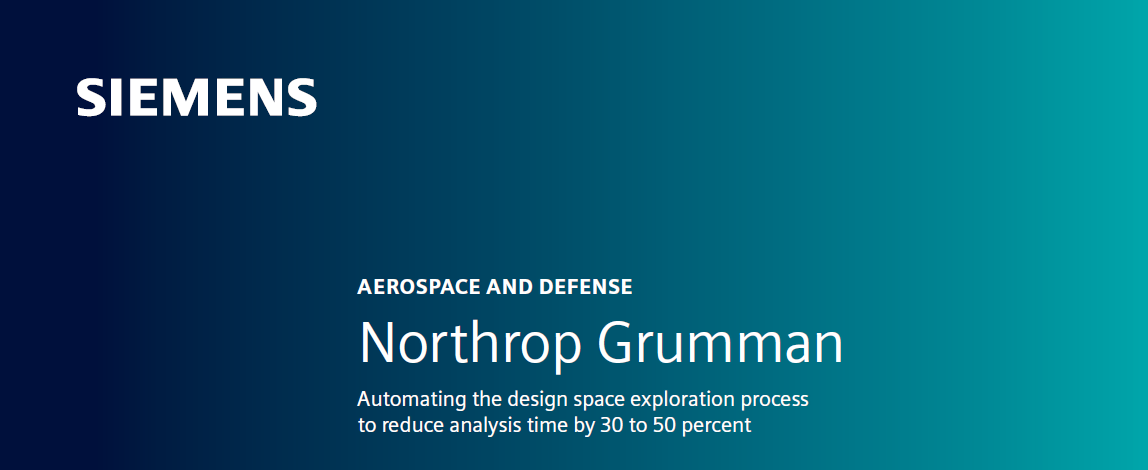 SIEMENS

AEROSPACE AND DEFENSE

Northrop Grumman

Automating the design space exploration process to reduce analysis time by 30 to 50 percent